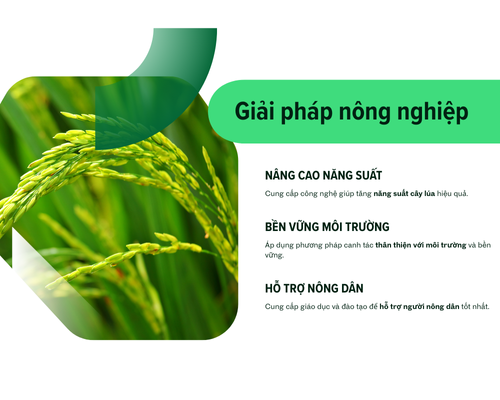 Giải pháp nông nghiệp

NÂNG CAO NĂNG SUẤT

Cung cấp công nghệ giúp tăng năng suất cây lúa hiệu quả.

BỀN VỮNG MÔI TRƯỜNG

Áp dụng phương pháp canh tác thân thiện với môi trường và bền vững.

HỖ TRỢ NÔNG DÂN

Cung cấp giáo dục và đào tạo để hỗ trợ người nông dân tốt nhất.